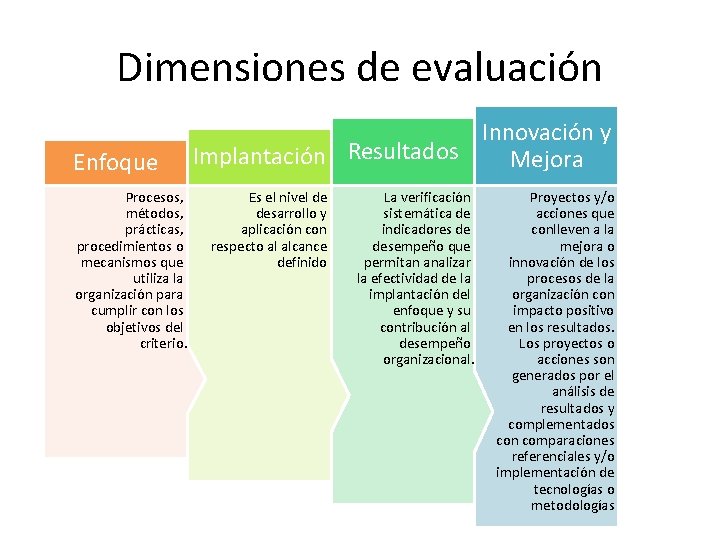 Dimensiones de evaluación

Enfoque

Procesos, métodos, prácticas, procedimientos o mecanismos que utiliza la organización para cumplir con los objetivos del criterio.

Implantación

Es el nivel de desarrollo y aplicación con respecto al alcance definido

Resultados

La verificación sistemática de indicadores de desempeño que permitan analizar la efectividad de la implantación del enfoque y su contribución al desempeño organizacional.

Innovación y Mejora

Proyectos y/o acciones que conlleven a la mejora o innovación de los procesos de la organización con impacto positivo en los resultados. Los proyectos o acciones son generados por el análisis de resultados y complementados con comparaciones referenciales y/o implementación de tecnologías o metodologías